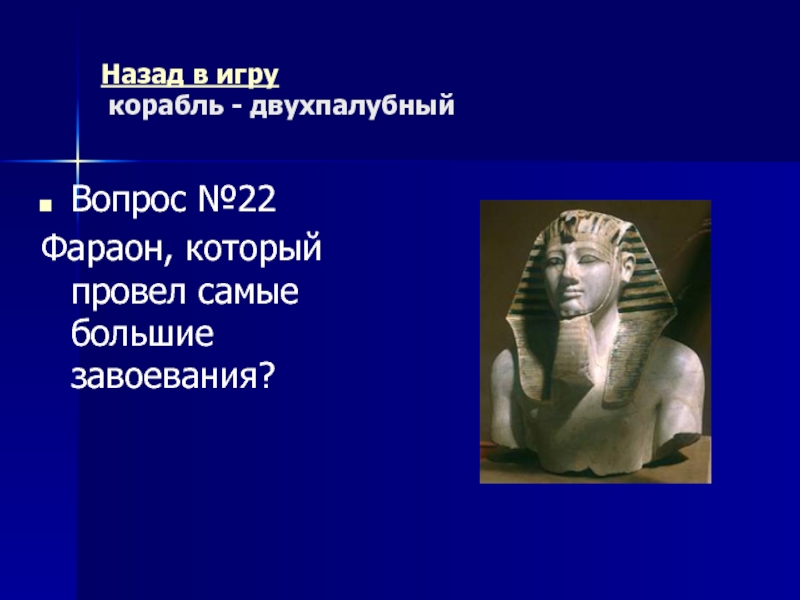 Назад в игру
корабль - двухпалубный

Вопрос №22
Фараон, который провел самые большие завоевания?